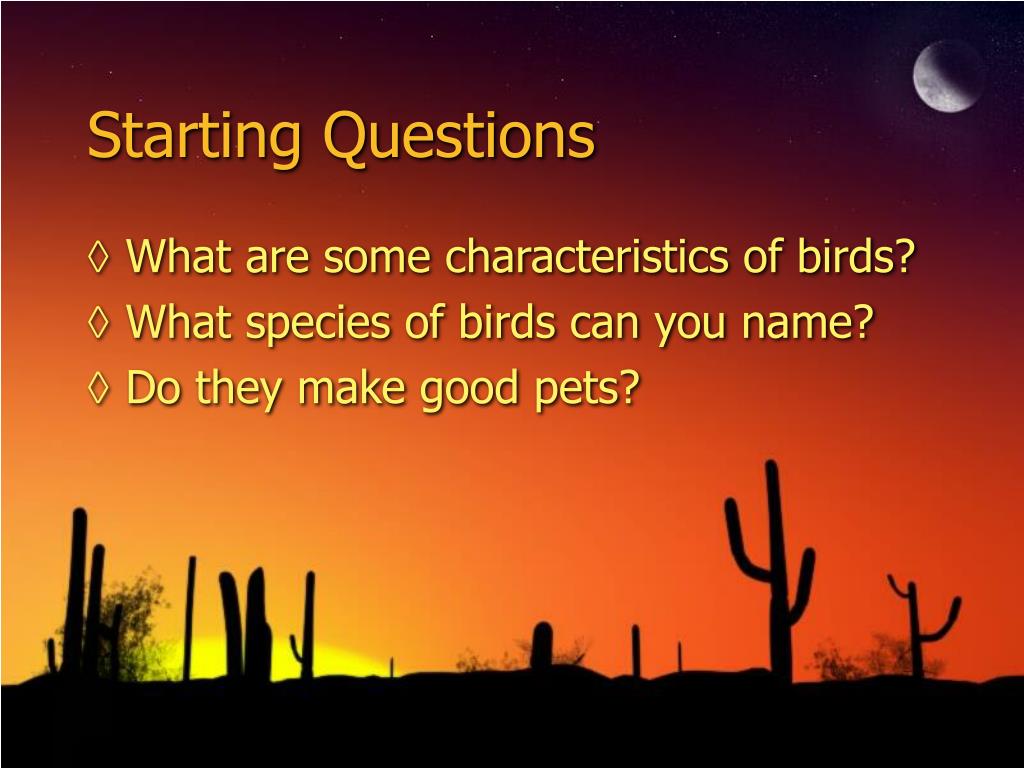 Starting Questions

◊ What are some characteristics of birds?
◊ What species of birds can you name?
◊ Do they make good pets?